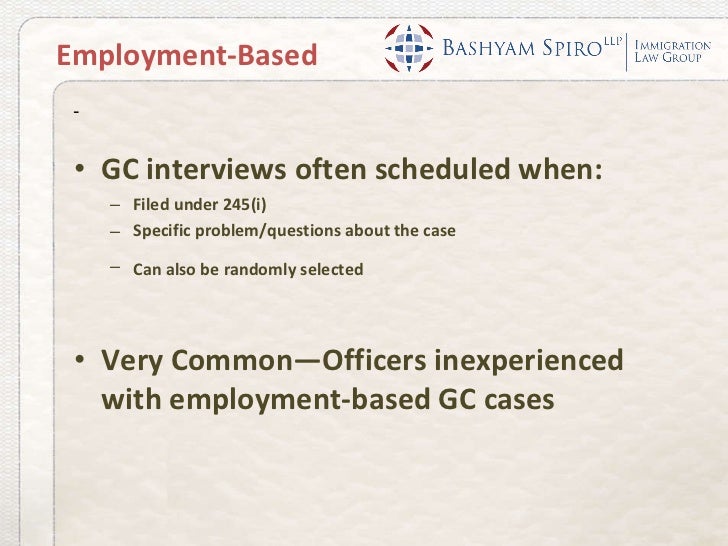 Employment-Based

BASHYAM SPIRO LLP | IMMIGRATION LAW GROUP

-

• GC interviews often scheduled when:
– Filed under 245(i)
– Specific problem/questions about the case
– Can also be randomly selected

• Very Common—Officers inexperienced with employment-based GC cases